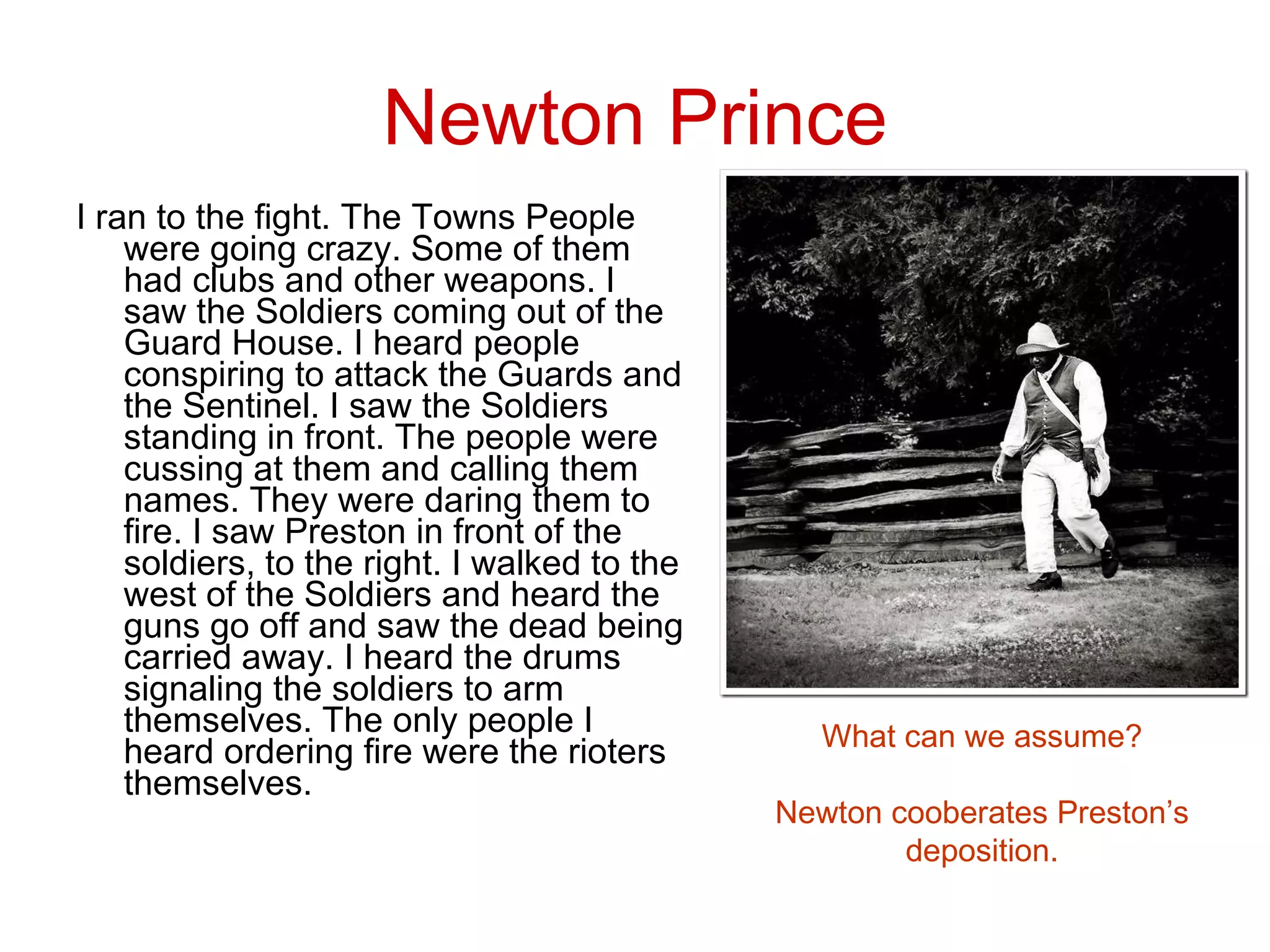 Newton Prince

I ran to the fight. The Towns People were going crazy. Some of them had clubs and other weapons. I saw the Soldiers coming out of the Guard House. I heard people conspiring to attack the Guards and the Sentinel. I saw the Soldiers standing in front. The people were cussing at them and calling them names. They were daring them to fire. I saw Preston in front of the soldiers, to the right. I walked to the west of the Soldiers and heard the guns go off and saw the dead being carried away. I heard the drums signaling the soldiers to arm themselves. The only people I heard ordering fire were the rioters themselves.

What can we assume?

Newton cooberates Preston's deposition.